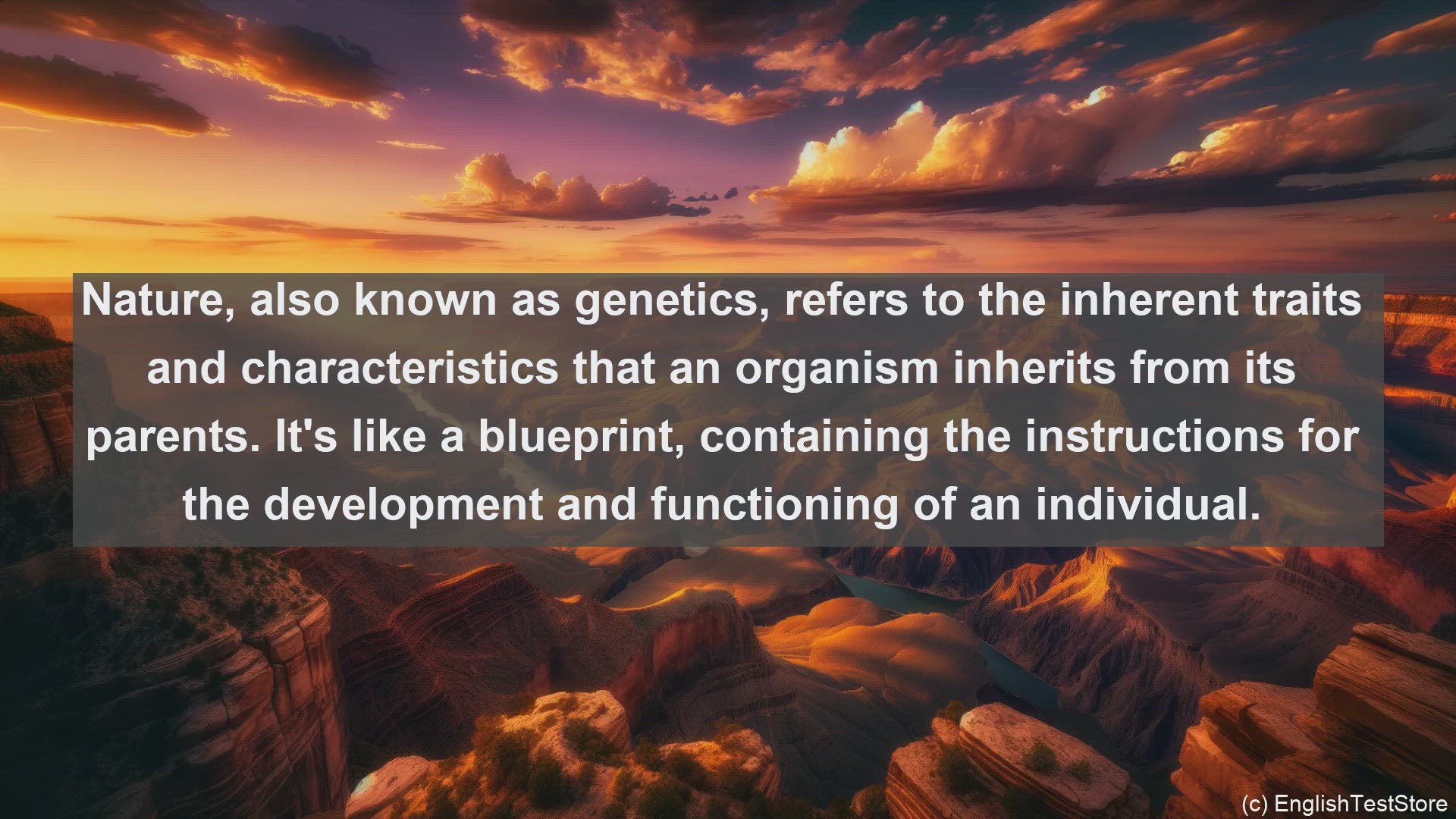 Nature, also known as genetics, refers to the inherent traits and characteristics that an organism inherits from its parents. It's like a blueprint, containing the instructions for the development and functioning of an individual.

(c) EnglishTestStore